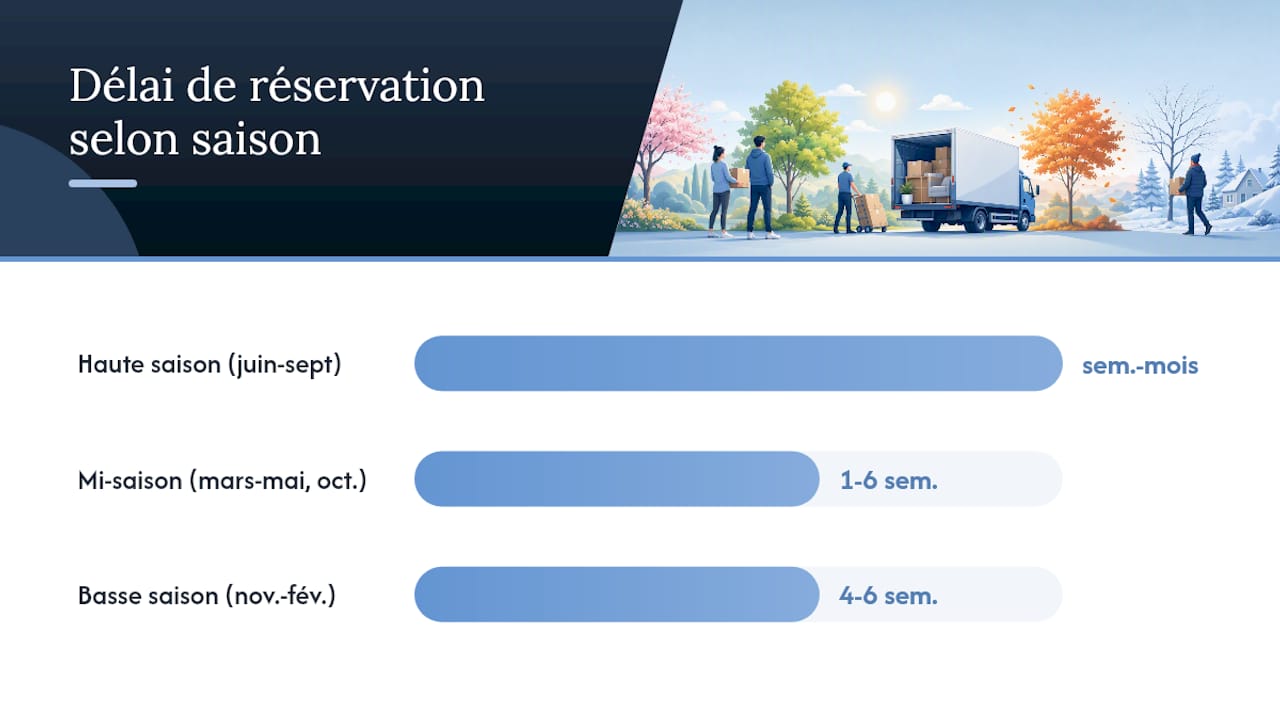 Délai de réservation selon saison

Haute saison (juin-sept) sem.-mois

Mi-saison (mars-mai, oct.) 1-6 sem.

Basse saison (nov.-fév.) 4-6 sem.